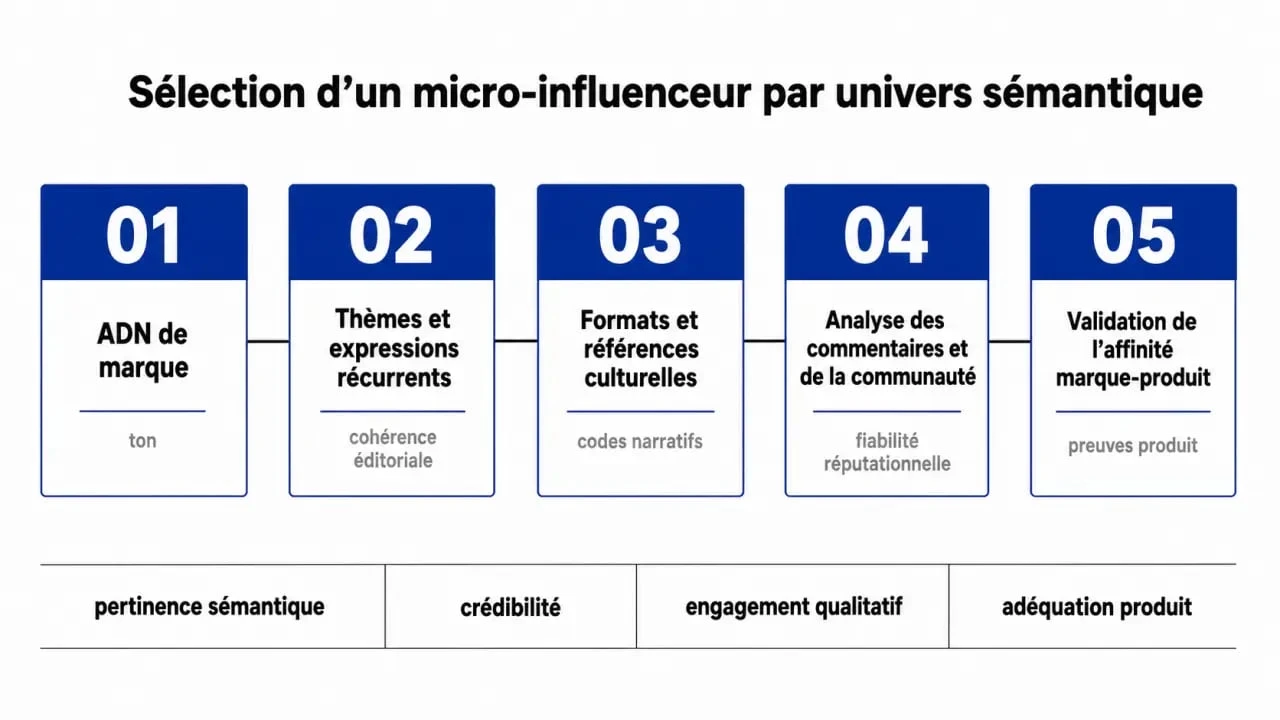 Sélection d’un micro-influenceur par univers sémantique

01

ADN de marque

ton

02

Thèmes et expressions récurrents

cohérence éditoriale

03

Formats et références culturelles

codes narratifs

04

Analyse des commentaires et de la communauté

fiabilité réputationnelle

05

Validation de l’affinité marque-produit

preuves produit

| pertinence sémantique | crédibilité | engagement qualitatif | adéquation produit |
|---|---|---|---|